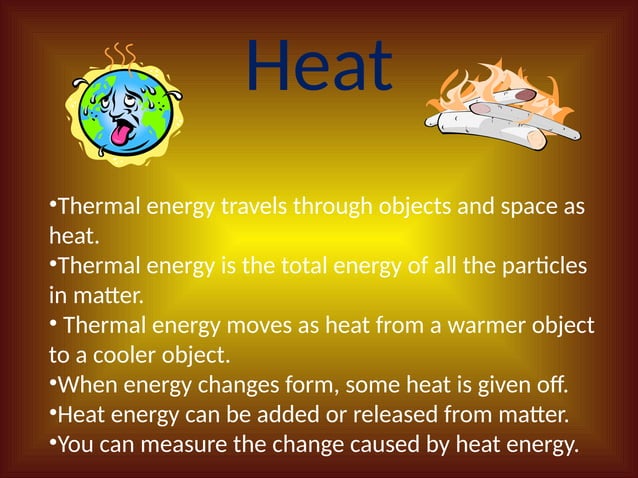 Heat

•Thermal energy travels through objects and space as heat.
•Thermal energy is the total energy of all the particles in matter.
• Thermal energy moves as heat from a warmer object to a cooler object.
•When energy changes form, some heat is given off.
•Heat energy can be added or released from matter.
•You can measure the change caused by heat energy.